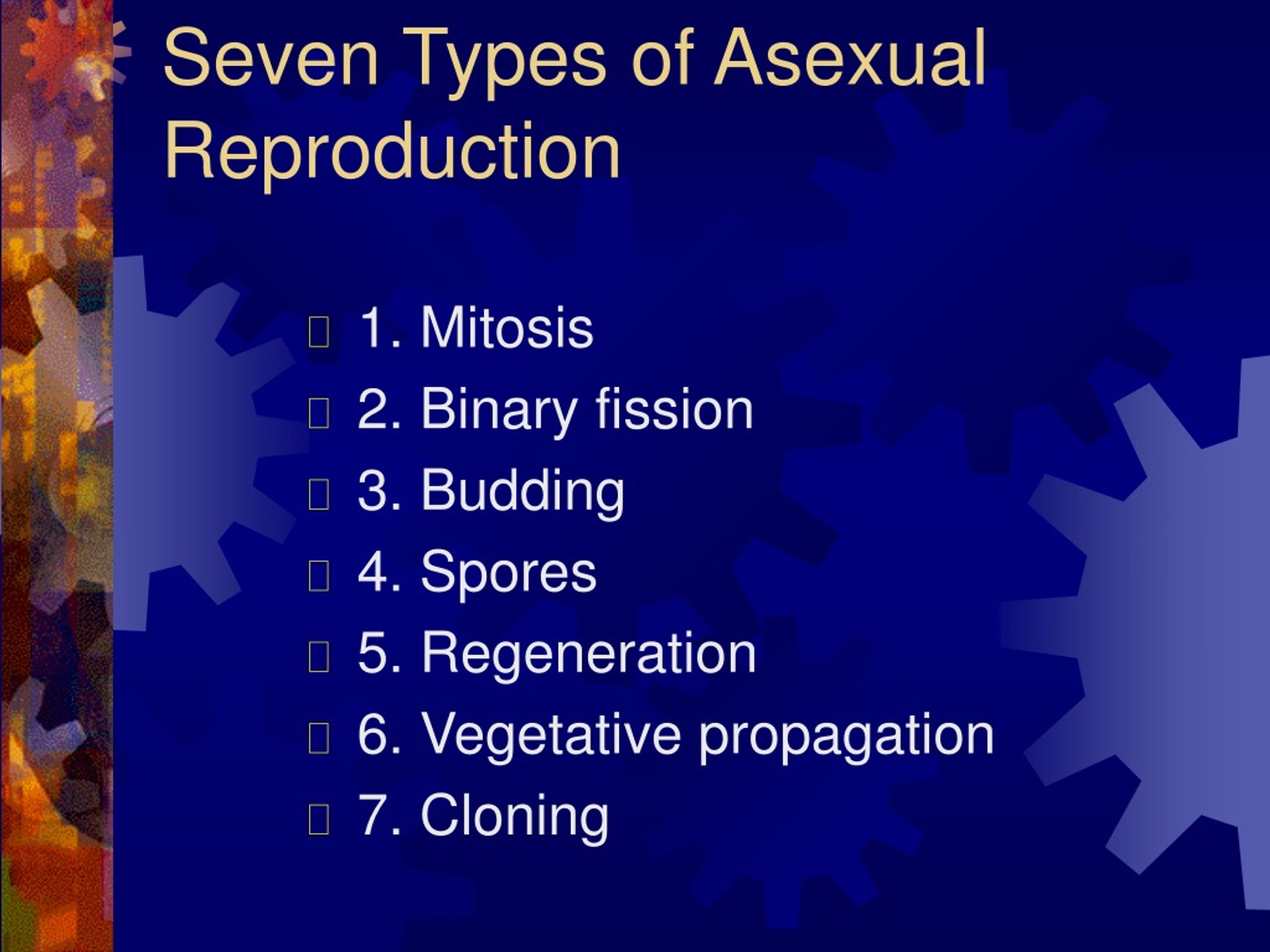 Seven Types of Asexual Reproduction

1. Mitosis
2. Binary fission
3. Budding
4. Spores
5. Regeneration
6. Vegetative propagation
7. Cloning